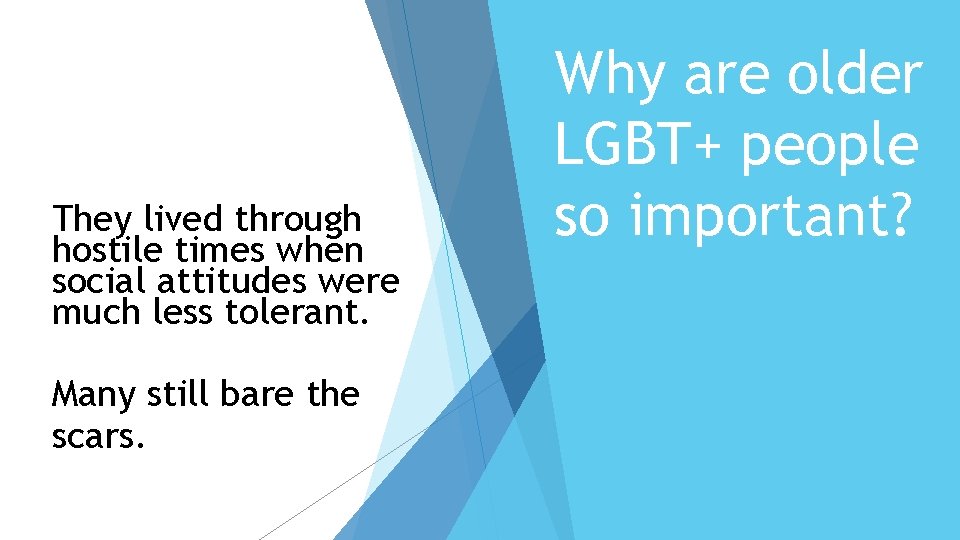 Why are older LGBT+ people so important?

They lived through hostile times when social attitudes were much less tolerant.

Many still bare the scars.